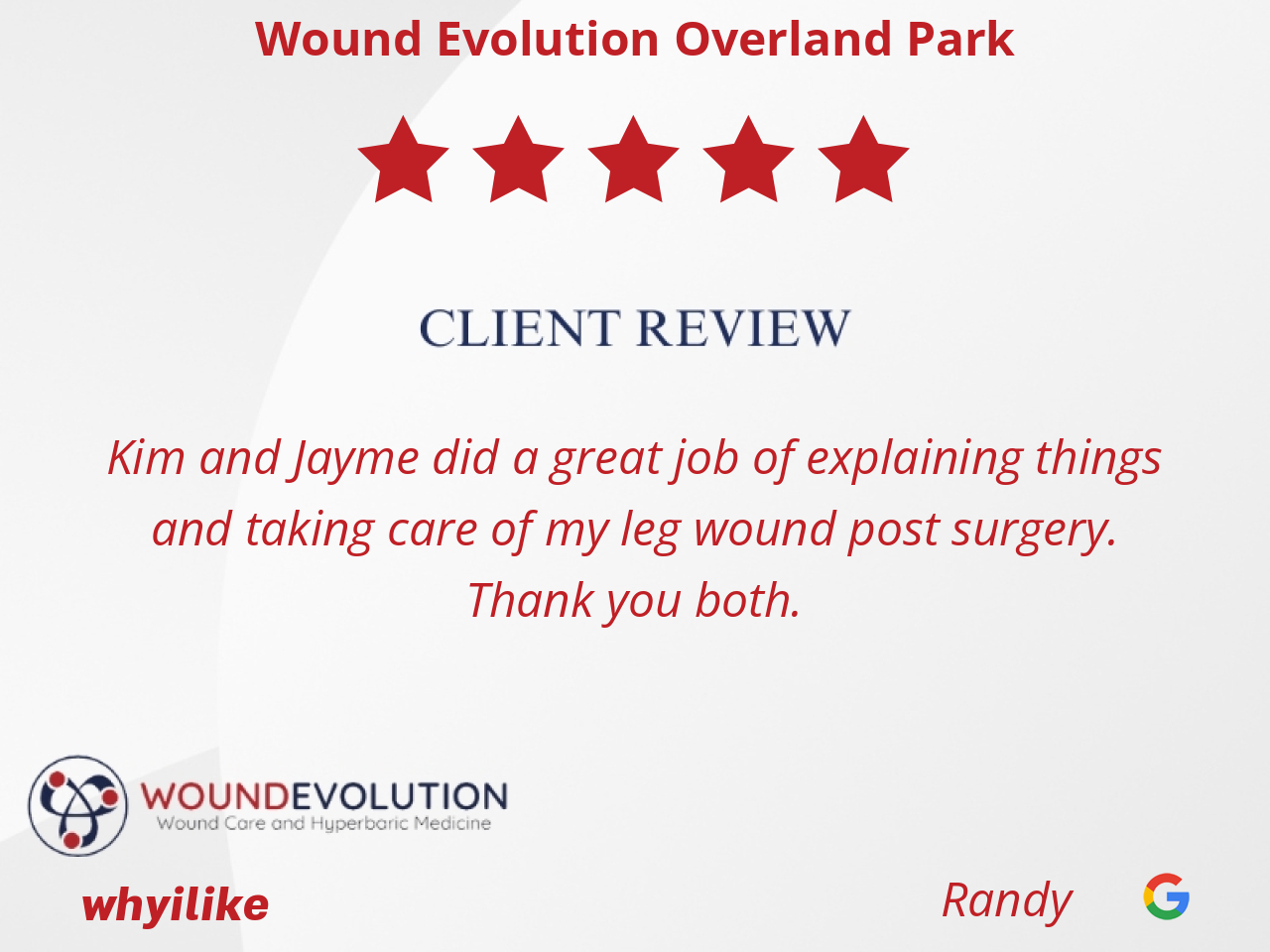 Wound Evolution Overland Park

CLIENT REVIEW

Kim and Jayme did a great job of explaining things and taking care of my leg wound post surgery. Thank you both.

WOUNDEVOLUTION
Wound Care and Hyperbaric Medicine

whyilike

Randy